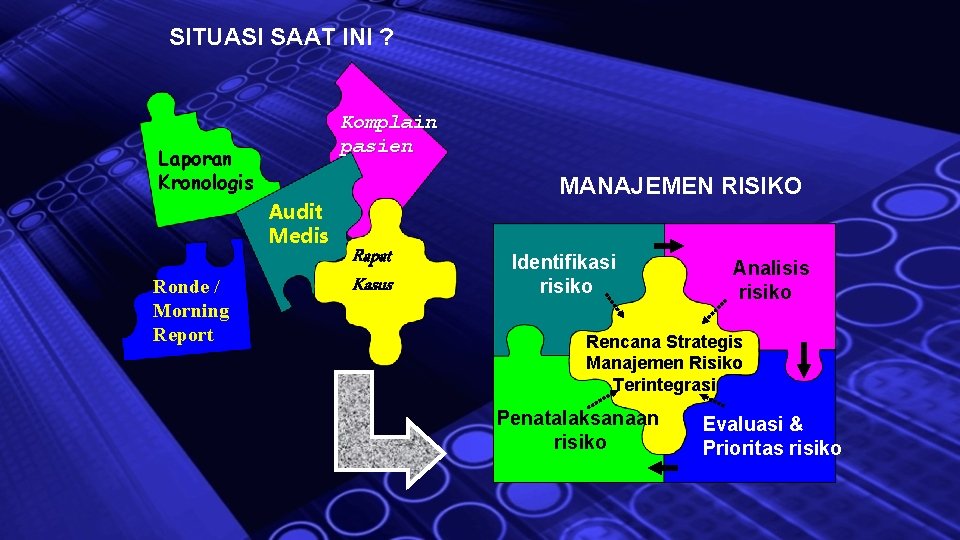 SITUASI SAAT INI ?

Laporan Kronologis

Komplain pasien

Audit Medis

Rapat Kasus

Ronde / Morning Report

MANAJEMEN RISIKO

Identifikasi risiko

Analisis risiko

Rencana Strategis Manajemen Risiko Terintegrasi

Penatalaksanaan risiko

Evaluasi & Prioritas risiko